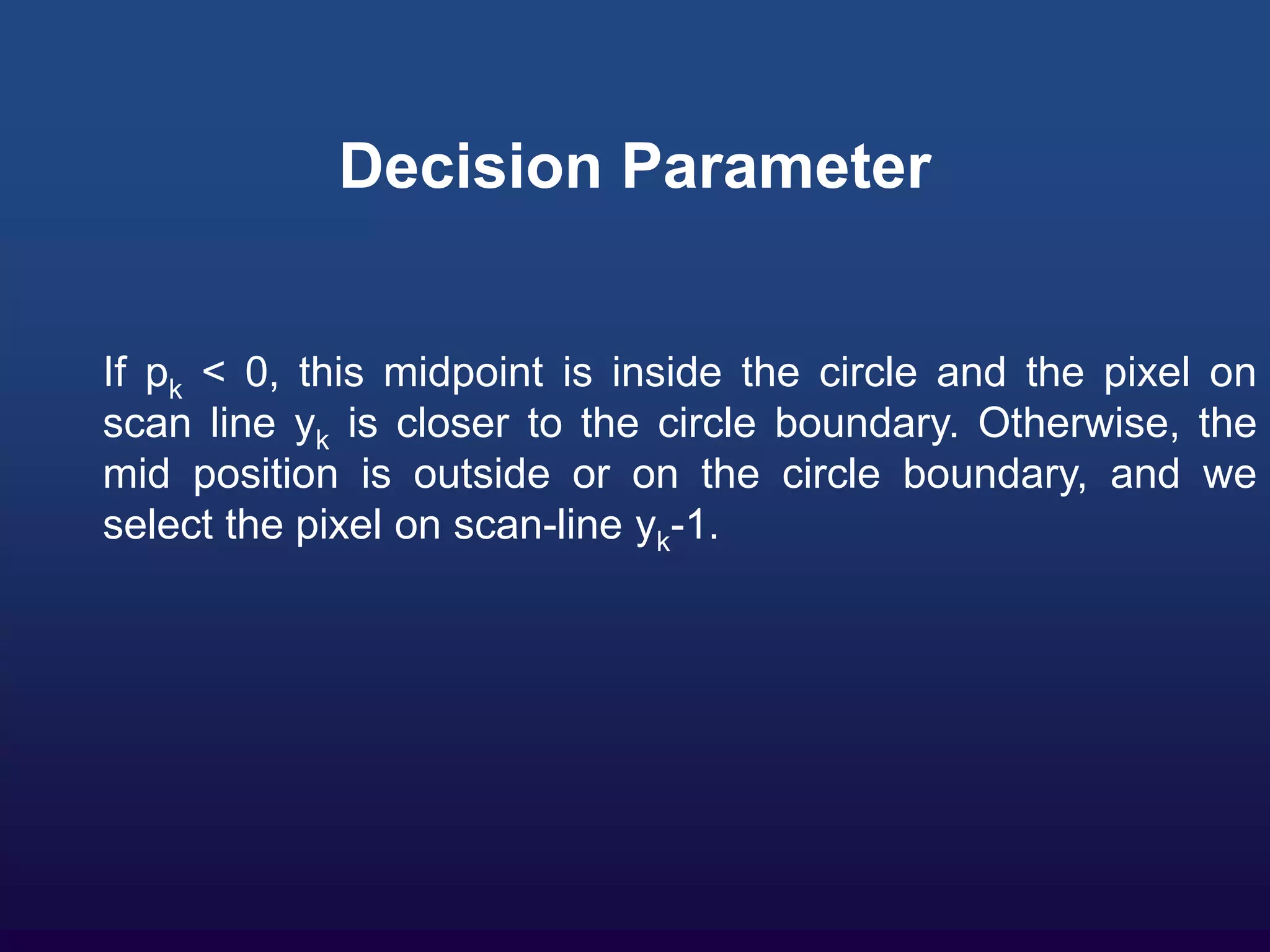 Decision Parameter

If $p_k < 0$, this midpoint is inside the circle and the pixel on scan line $y_k$ is closer to the circle boundary. Otherwise, the mid position is outside or on the circle boundary, and we select the pixel on scan-line $y_k$-1.